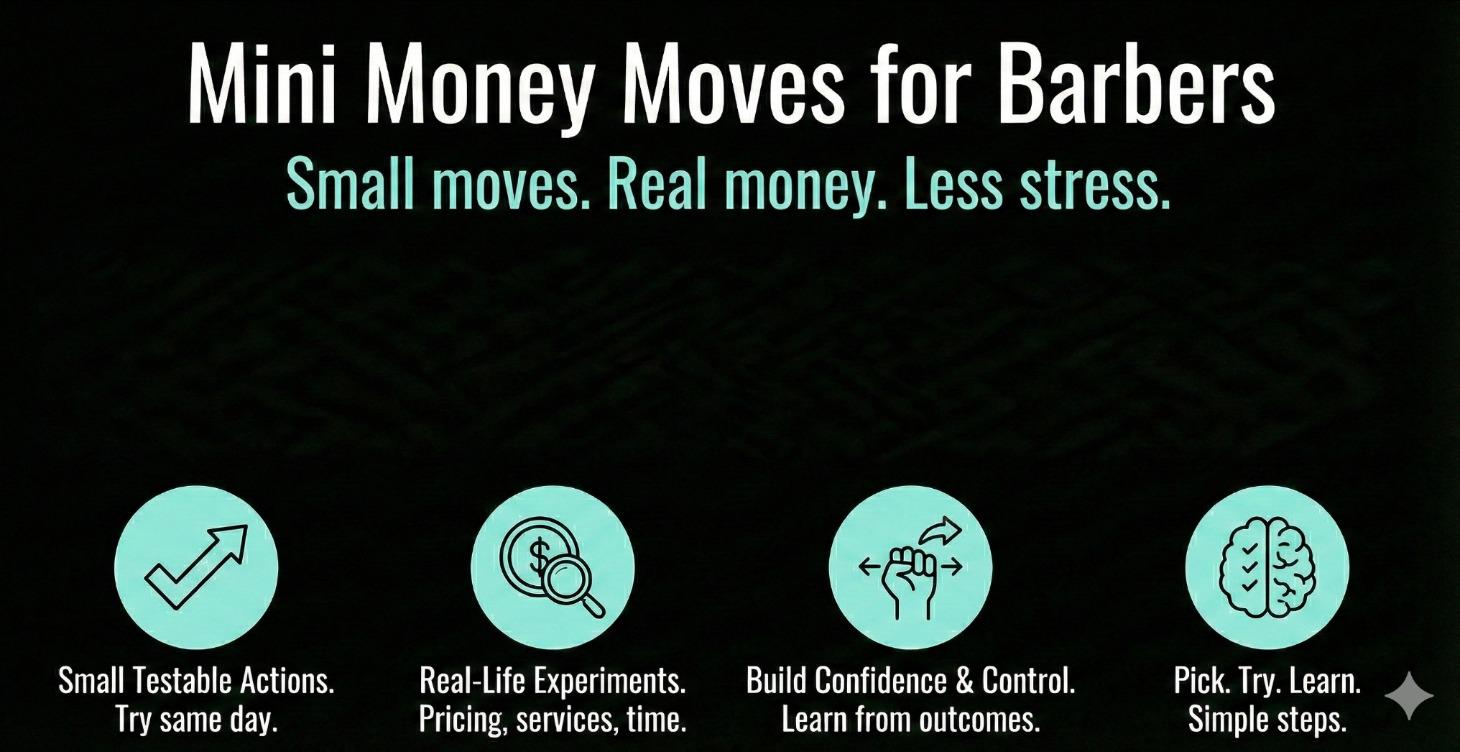 Mini Money Moves for Barbers
Small moves. Real money. Less stress.

Small Testable Actions.
Try same day.

Real-Life Experiments.
Pricing, services, time.

Build Confidence & Control.
Learn from outcomes.

Pick. Try. Learn.
Simple steps.